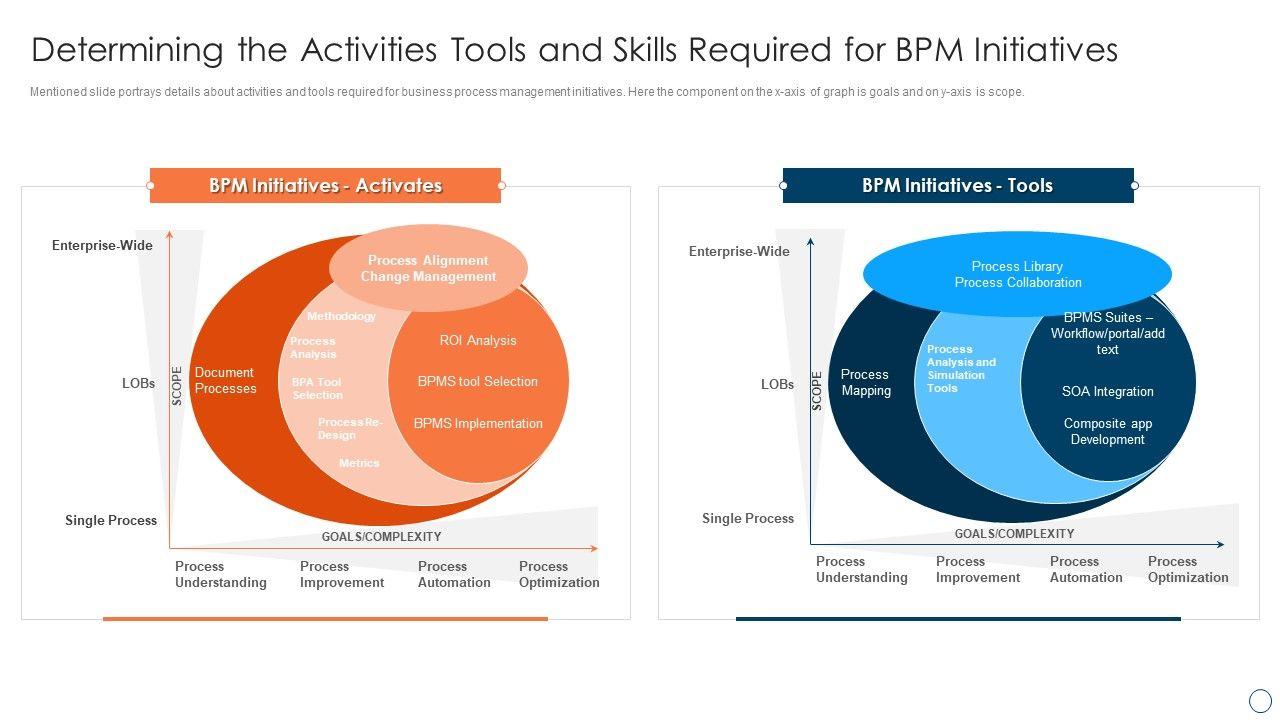 Determining the Activities Tools and Skills Required for BPM Initiatives

Mentioned slide portrays details about activities and tools required for business process management initiatives. Here the component on the x-axis of graph is goals and on y-axis is scope.

BPM Initiatives - Activates

Enterprise-Wide

LOBs

Single Process

SCOPE

Process Alignment Change Management

Document Processes

Methodology

Process Analysis

BPA Tool Selection

Process Re-Design

Metrics

ROI Analysis

BPMS tool Selection

BPMS Implementation

GOALS/COMPLEXITY

Process Understanding

Process Improvement

Process Automation

Process Optimization

BPM Initiatives - Tools

Enterprise-Wide

LOBs

Single Process

SCOPE

Process Library Process Collaboration

Process Mapping

Process Analysis and Simulation Tools

BPMS Suites – Workflow/portal/add text

SOA Integration

Composite app Development

GOALS/COMPLEXITY

Process Understanding

Process Improvement

Process Automation

Process Optimization